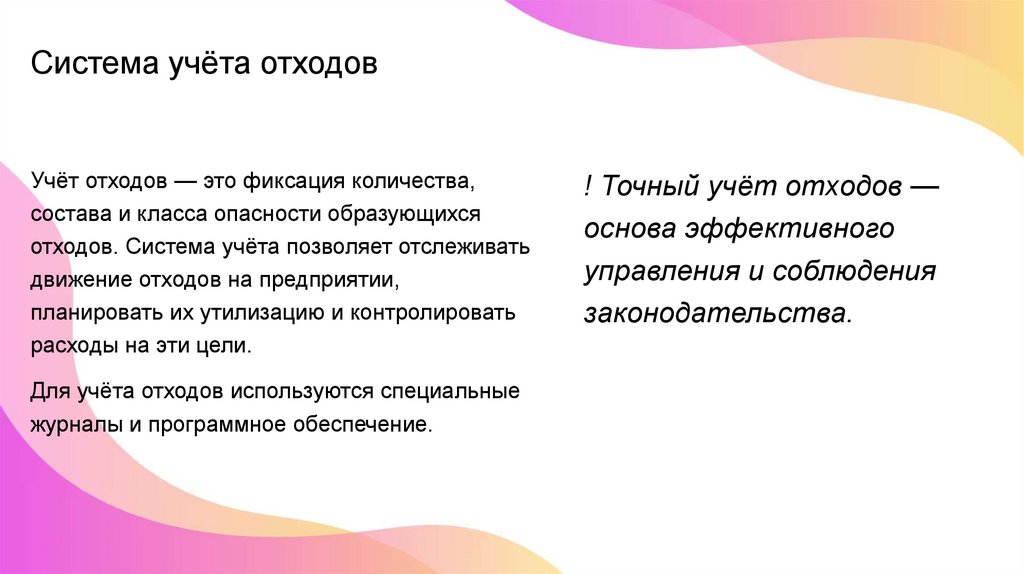 Система учёта отходов

Учёт отходов — это фиксация количества, состава и класса опасности образующихся отходов. Система учёта позволяет отслеживать движение отходов на предприятии, планировать их утилизацию и контролировать расходы на эти цели.

Для учёта отходов используются специальные журналы и программное обеспечение.

! Точный учёт отходов — основа эффективного управления и соблюдения законодательства.